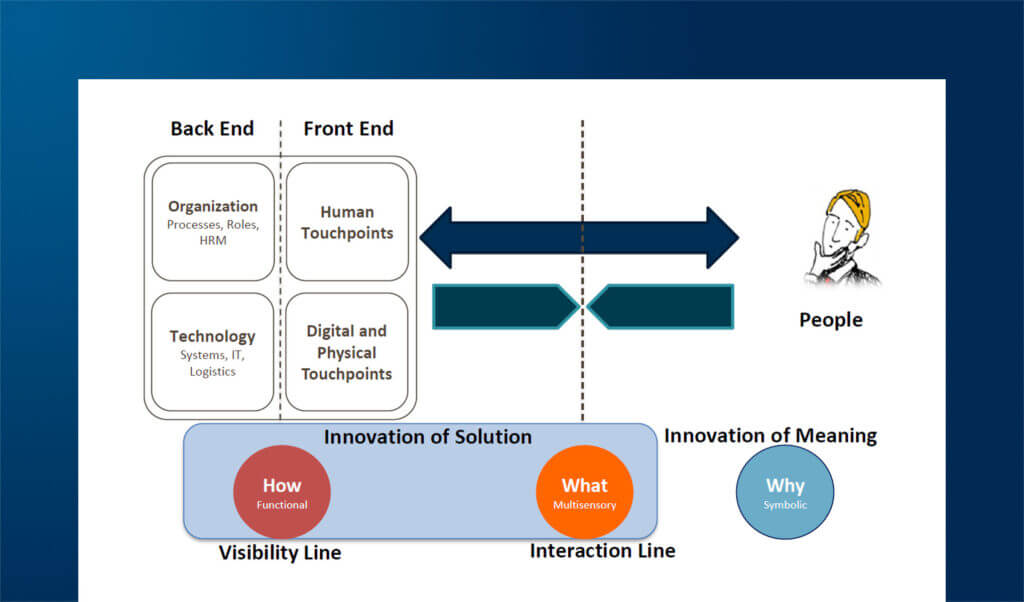 Back End

Front End

Organization
Processes, Roles, HRM

Human Touchpoints

Technology
Systems, IT, Logistics

Digital and Physical Touchpoints

People

Innovation of Solution

Innovation of Meaning

How
Functional

What
Multisensory

Why
Symbolic

Visibility Line

Interaction Line